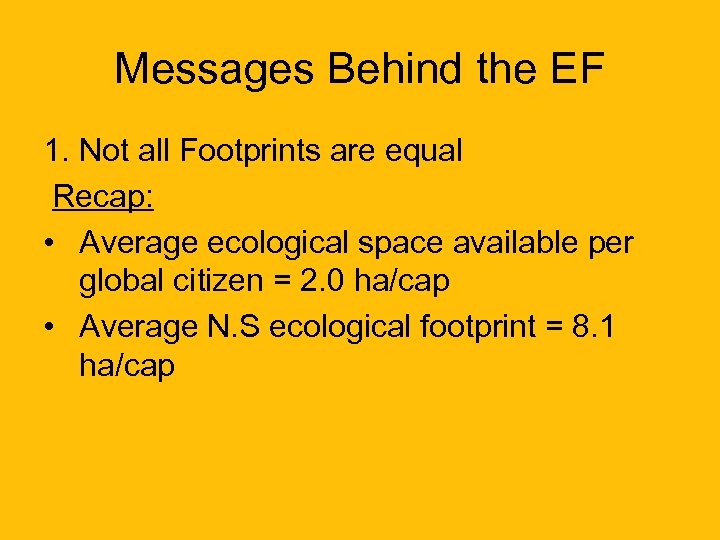 Messages Behind the EF

1. Not all Footprints are equal

Recap:

• Average ecological space available per global citizen = 2.0 ha/cap
• Average N.S ecological footprint = 8.1 ha/cap